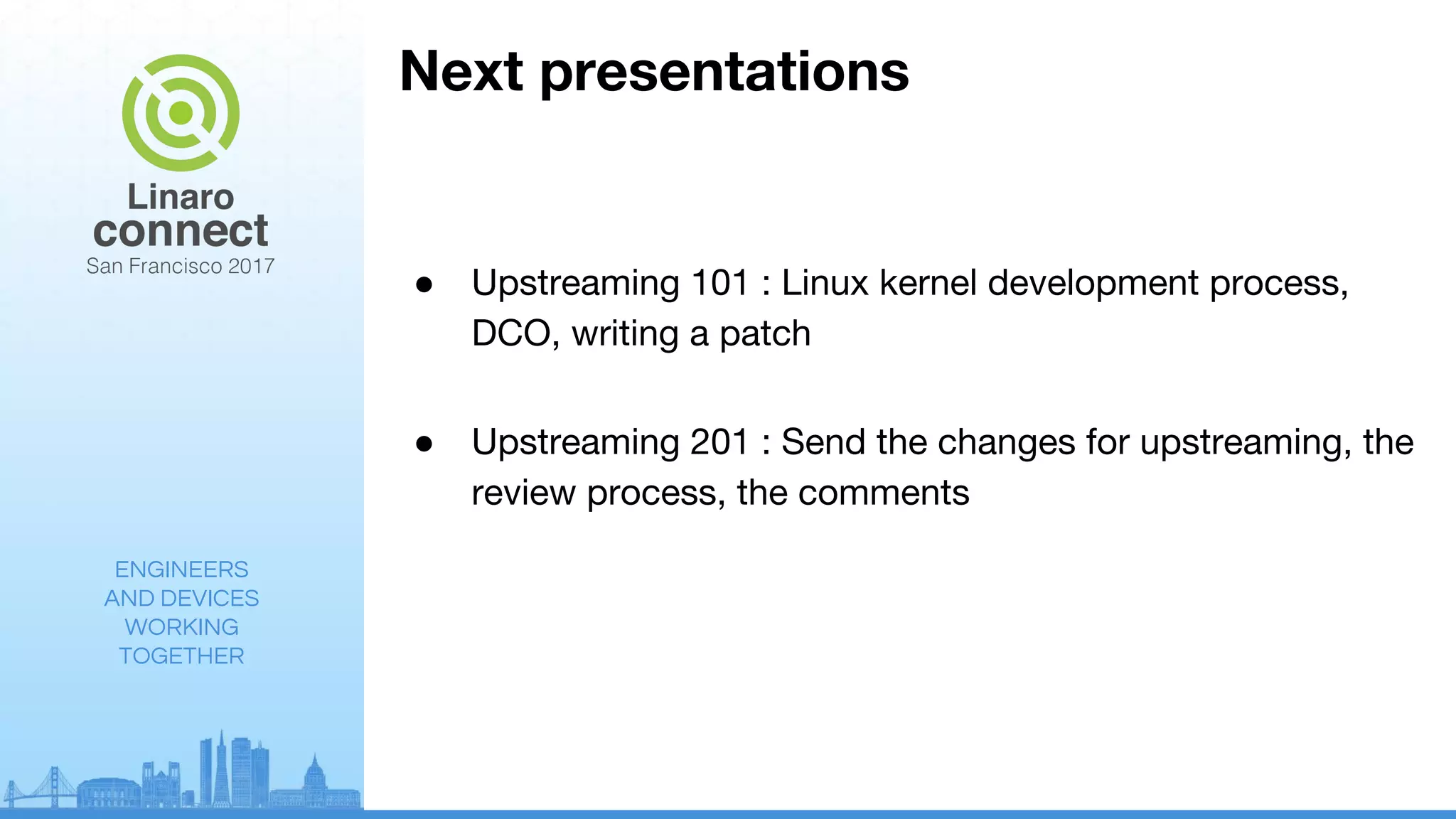 Linaro
connect
San Francisco 2017

ENGINEERS
AND DEVICES
WORKING
TOGETHER

Next presentations

● Upstreaming 101 : Linux kernel development process, DCO, writing a patch

● Upstreaming 201 : Send the changes for upstreaming, the review process, the comments